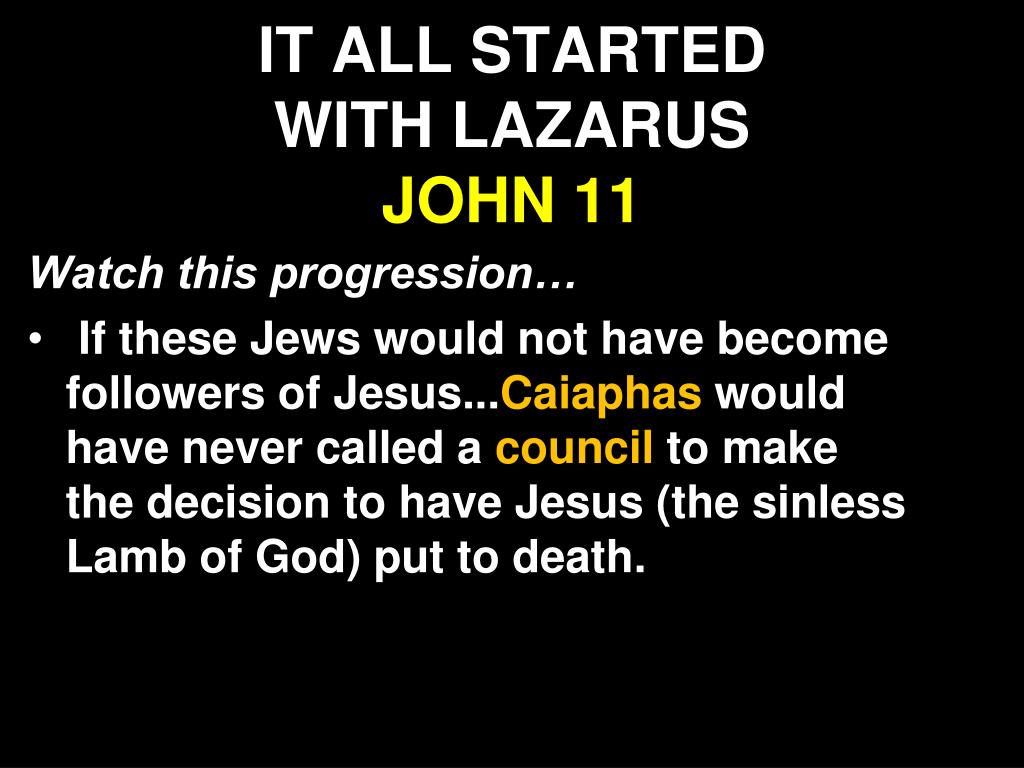 IT ALL STARTED
WITH LAZARUS
JOHN 11

Watch this progression…

• If these Jews would not have become followers of Jesus...Caiaphas would have never called a council to make the decision to have Jesus (the sinless Lamb of God) put to death.